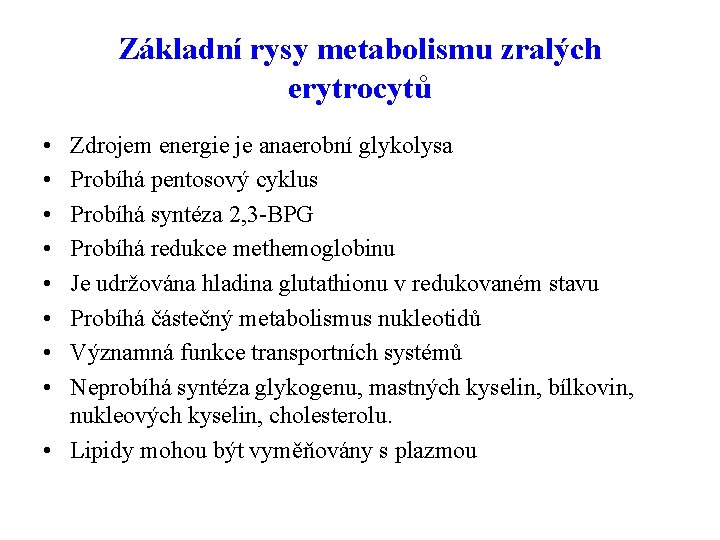 Základní rysy metabolismu zralých erytrocytů

• Zdrojem energie je anaerobní glykolysa
• Probíhá pentosový cyklus
• Probíhá syntéza 2,3-BPG
• Probíhá redukce methemoglobinu
• Je udržována hladina glutathionu v redukovaném stavu
• Probíhá částečný metabolismus nukleotidů
• Významná funkce transportních systémů
• Neprobíhá syntéza glykogenu, mastných kyselin, bílkovin, nukleových kyselin, cholesterolu.
• Lipidy mohou být vyměňovány s plazmou